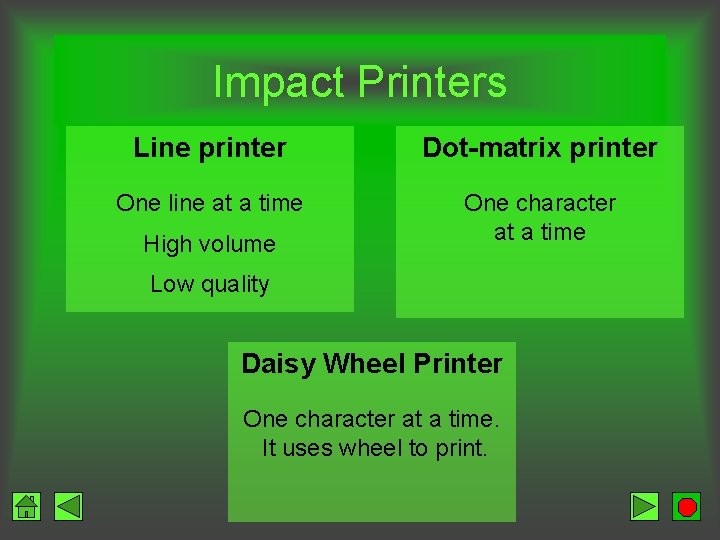 Impact Printers

Line printer

One line at a time

High volume

Low quality

Dot-matrix printer

One character at a time

Daisy Wheel Printer

One character at a time. It uses wheel to print.